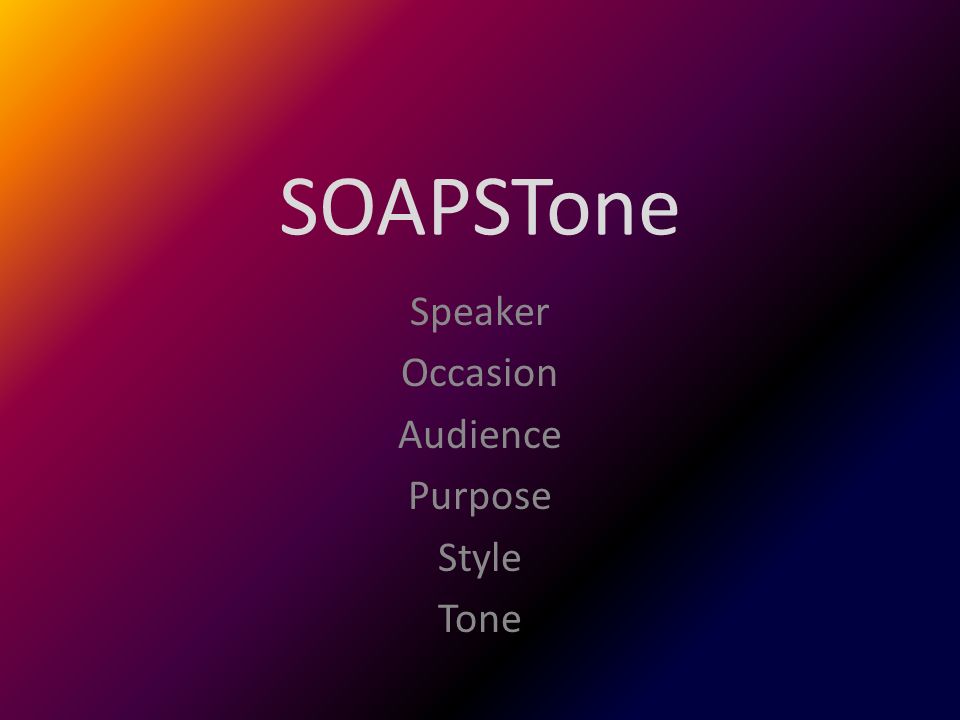 SOAPSTone

Speaker
Occasion
Audience
Purpose
Style
Tone